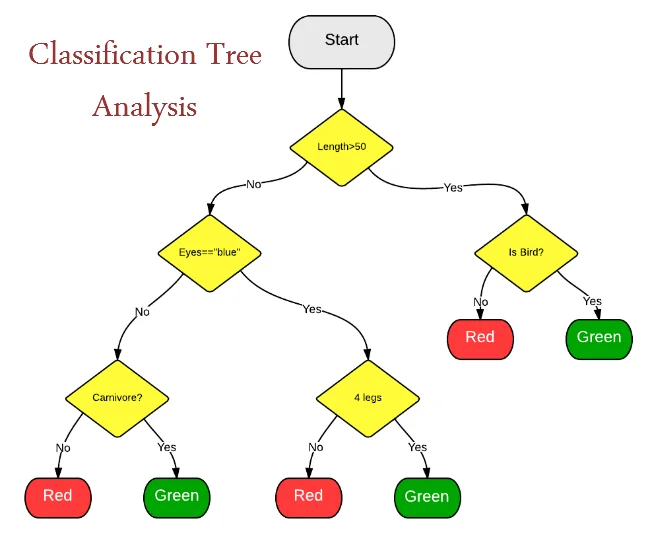 Classification Tree Analysis

Start

Length>50

No

Yes

Eyes=="blue"

Is Bird?

No

Yes

No

Yes

Red

Green

Carnivore?

4 legs

No

Yes

No

Yes

Red

Green

Red

Green